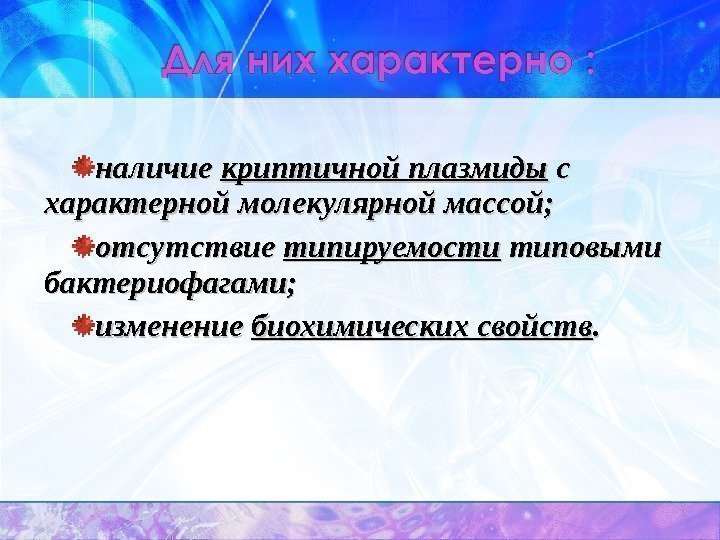 Для них характерно :

наличие криптичной плазмиды с характерной молекулярной массой;

отсутствие типируемости типовыми бактериофагами;

изменение биохимических свойств.